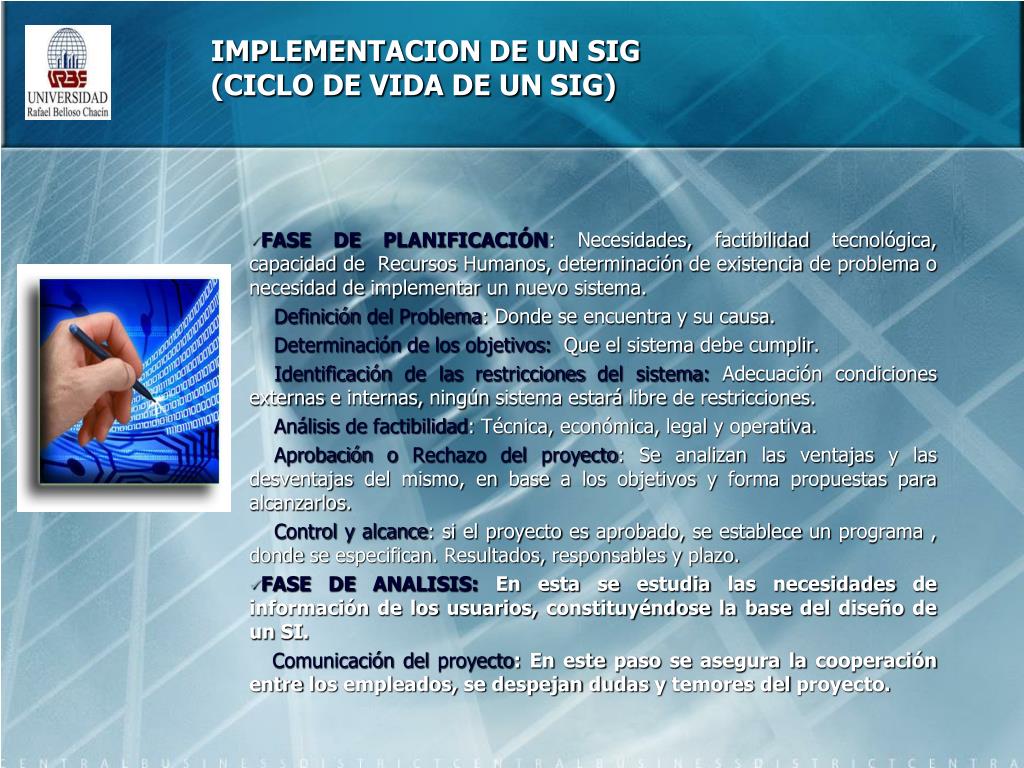 URBE
UNIVERSIDAD
Rafael Belloso Chacín

IMPLEMENTACION DE UN SIG
(CICLO DE VIDA DE UN SIG)

✓FASE DE PLANIFICACIÓN: Necesidades, factibilidad tecnológica, capacidad de Recursos Humanos, determinación de existencia de problema o necesidad de implementar un nuevo sistema.

Definición del Problema: Donde se encuentra y su causa.

Determinación de los objetivos: Que el sistema debe cumplir.

Identificación de las restricciones del sistema: Adecuación condiciones externas e internas, ningún sistema estará libre de restricciones.

Análisis de factibilidad: Técnica, económica, legal y operativa.

Aprobación o Rechazo del proyecto: Se analizan las ventajas y las desventajas del mismo, en base a los objetivos y forma propuestas para alcanzarlos.

Control y alcance: si el proyecto es aprobado, se establece un programa , donde se especifican. Resultados, responsables y plazo.

✓FASE DE ANALISIS: En esta se estudia las necesidades de información de los usuarios, constituyéndose la base del diseño de un SI.

Comunicación del proyecto: En este paso se asegura la cooperación entre los empleados, se despejan dudas y temores del proyecto.

CENTRALBUSINESSDISTRICTCENTRALBUSINESSDISTRICTCENTRA